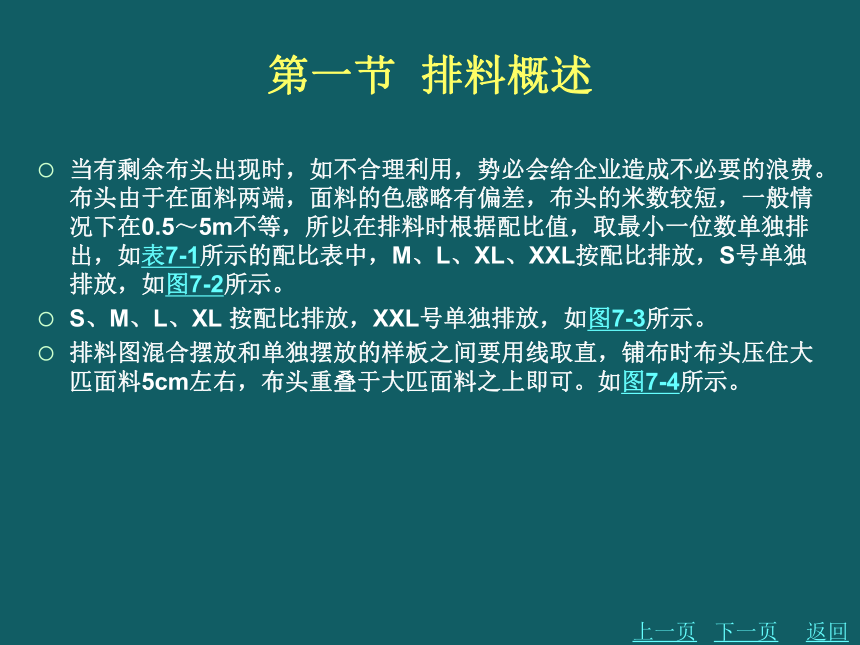 第一节 排料概述

○ 当有剩余布头出现时，如不合理利用，势必会给企业造成不必要的浪费。布头由于在面料两端，面料的色感略有偏差，布头的米数较短，一般情况下在0.5～5m不等，所以在排料时根据配比值，取最小一位数单独排出，如表7-1所示的配比表中，M、L、XL、XXL按配比排放，S号单独排放，如图7-2所示。

○ S、M、L、XL 按配比排放，XXL号单独排放，如图7-3所示。

○ 排料图混合摆放和单独摆放的样板之间要用线取直，铺布时布头压住大匹面料5cm左右，布头重叠于大匹面料之上即可。如图7-4所示。

上一页 下一页 返回